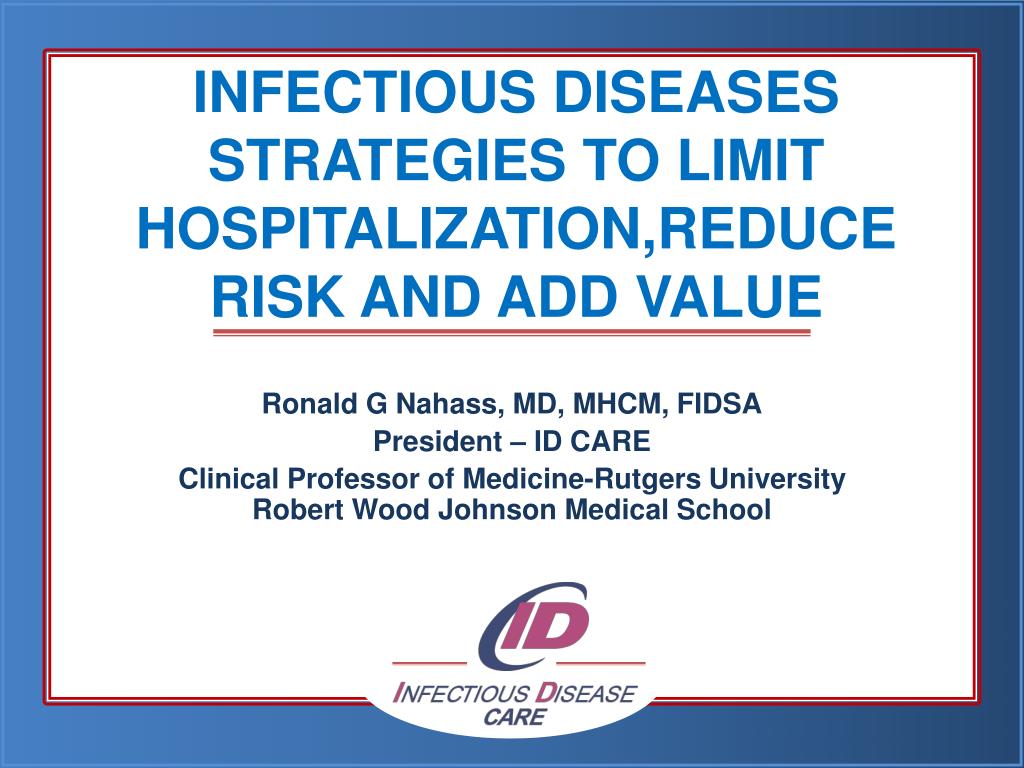 INFECTIOUS DISEASES STRATEGIES TO LIMIT HOSPITALIZATION,REDUCE RISK AND ADD VALUE

Ronald G Nahass, MD, MHCM, FIDSA
President – ID CARE
Clinical Professor of Medicine-Rutgers University
Robert Wood Johnson Medical School

ID
INFECTIOUS DISEASE
CARE